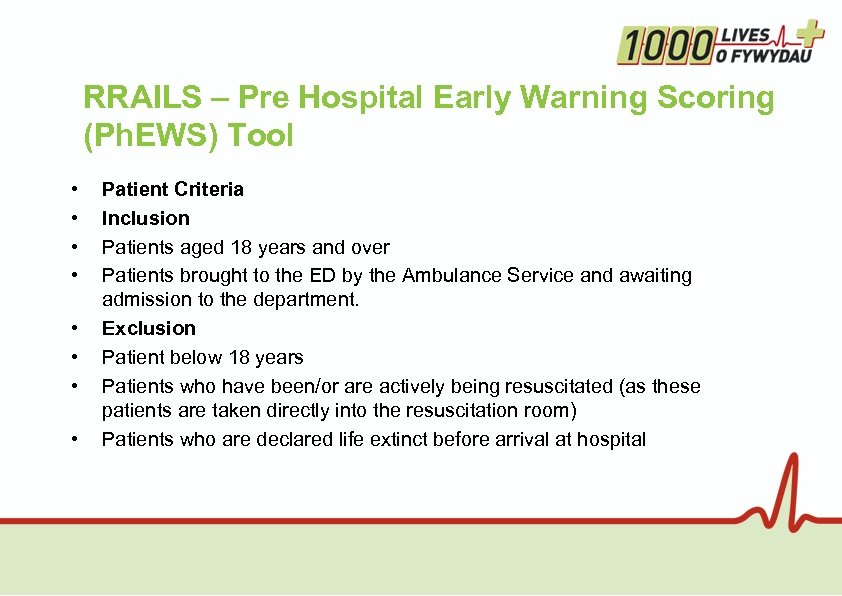 1000 LIVES O FYWYDAU

RRAILS – Pre Hospital Early Warning Scoring (PhEWS) Tool

• Patient Criteria
• Inclusion
• Patients aged 18 years and over
• Patients brought to the ED by the Ambulance Service and awaiting admission to the department.
• Exclusion
• Patient below 18 years
• Patients who have been/or are actively being resuscitated (as these patients are taken directly into the resuscitation room)
• Patients who are declared life extinct before arrival at hospital